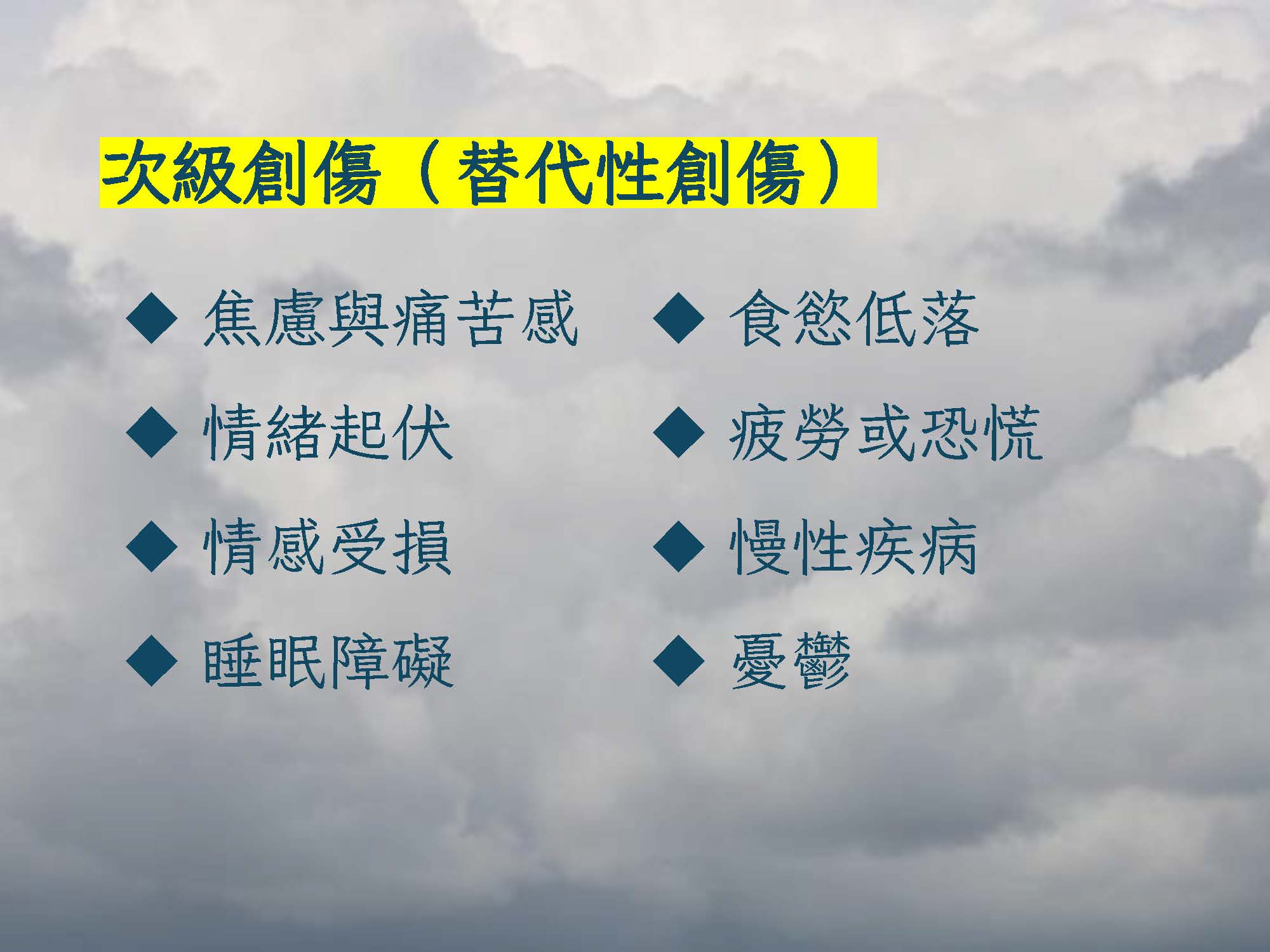 次級創傷（替代性創傷）

◆ 焦慮與痛苦感
◆ 情緒起伏
◆ 情感受損
◆ 睡眠障礙

◆ 食慾低落
◆ 疲勞或恐慌
◆ 慢性疾病
◆ 憂鬱